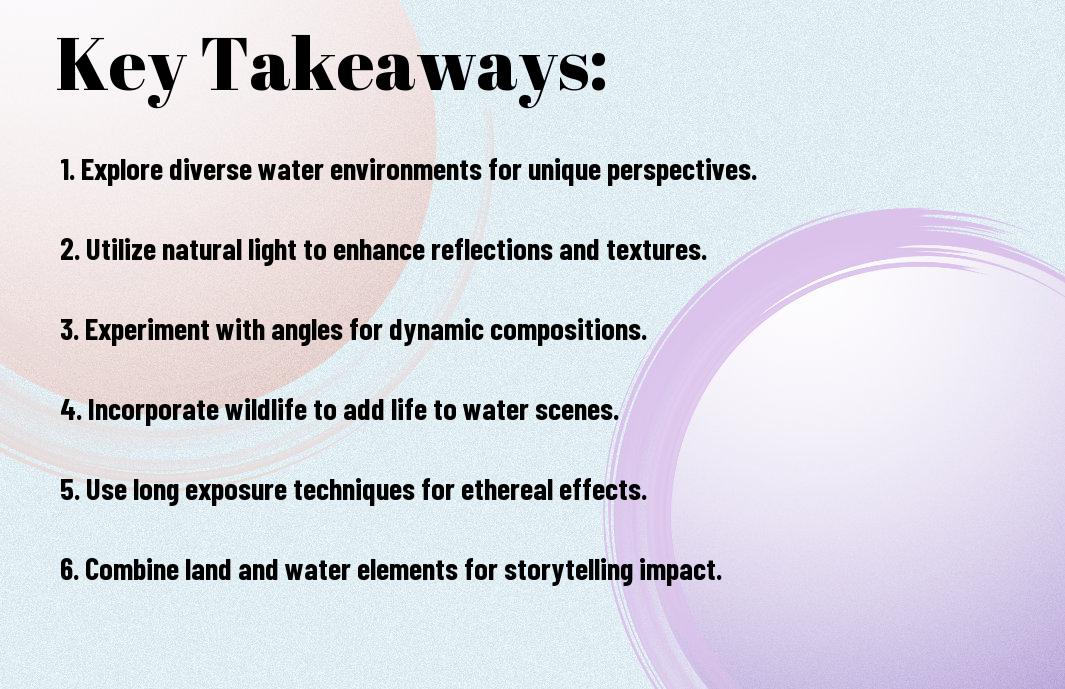 Key Takeaways:

1. Explore diverse water environments for unique perspectives.

2. Utilize natural light to enhance reflections and textures.

3. Experiment with angles for dynamic compositions.

4. Incorporate wildlife to add life to water scenes.

5. Use long exposure techniques for ethereal effects.

6. Combine land and water elements for storytelling impact.